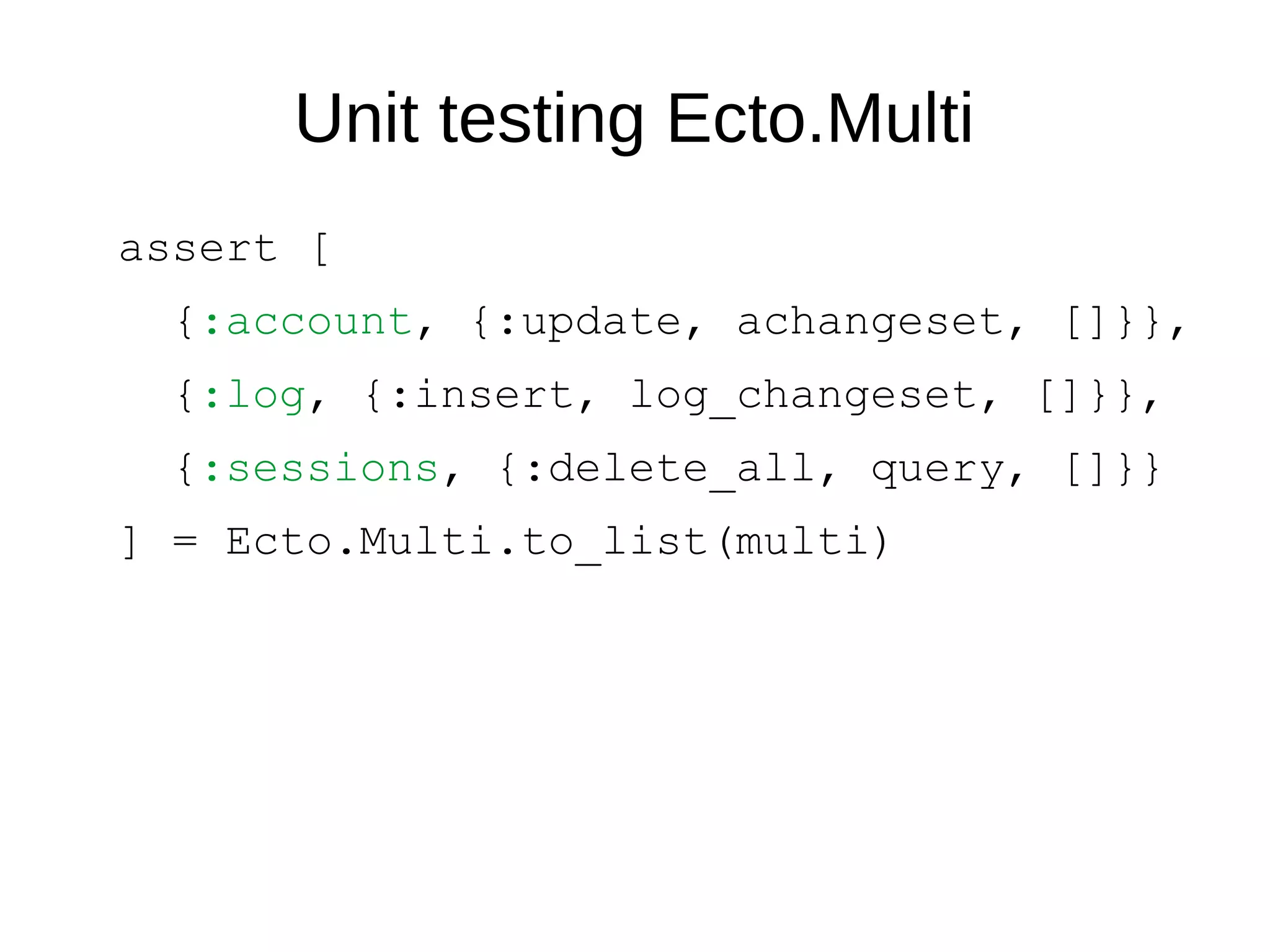 Unit testing Ecto.Multi

assert [
  {:account, {:update, achangeset, []}},
  {:log, {:insert, log_changeset, []}},
  {:sessions, {:delete_all, query, []}}
] = Ecto.Multi.to_list(multi)